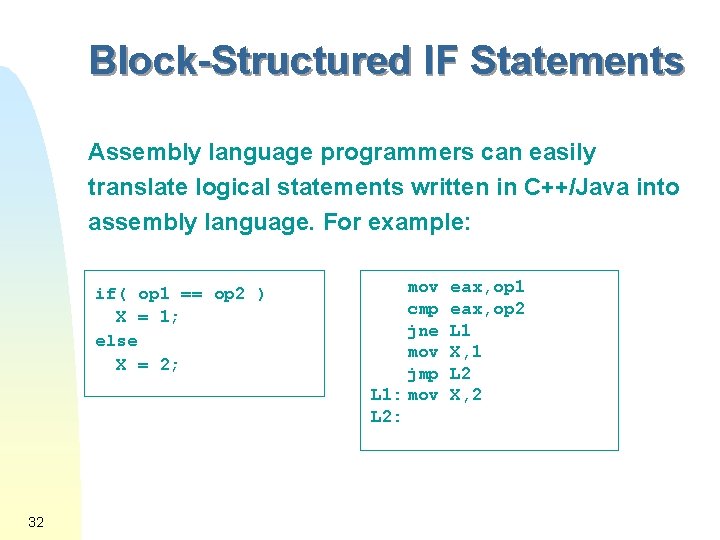 Block-Structured IF Statements

Assembly language programmers can easily translate logical statements written in C++/Java into assembly language. For example:

if( op1 == op2 )
  X = 1;
else
  X = 2;

    mov eax,op1
    cmp eax,op2
    jne L1
    mov X,1
    jmp L2
L1: mov X,2
L2:

32